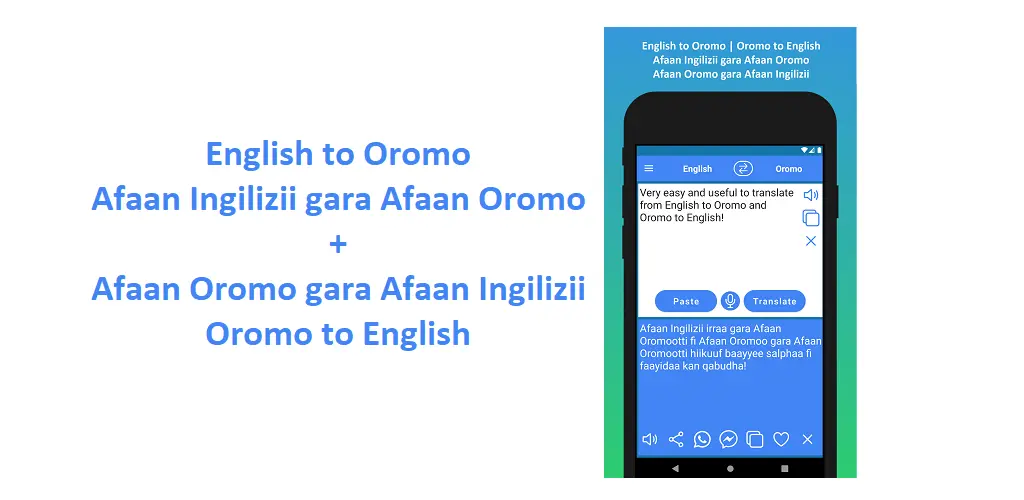 English to Oromo
Afaan Ingilizii gara Afaan Oromo
+
Afaan Oromo gara Afaan Ingilizii
Oromo to English

English to Oromo | Oromo to English
Afaan Ingilizii gara Afaan Oromo
Afaan Oromo gara Afaan Ingilizii

English
Oromo

Very easy and useful to translate from English to Oromo and Oromo to English!

Paste
Translate

Afaan Ingilizii irraa gara Afaan Oromootti fi Afaan Oromoo gara Afaan Oromootti hiikuuf baayyee salphaa fi faayidaa kan qabudha!